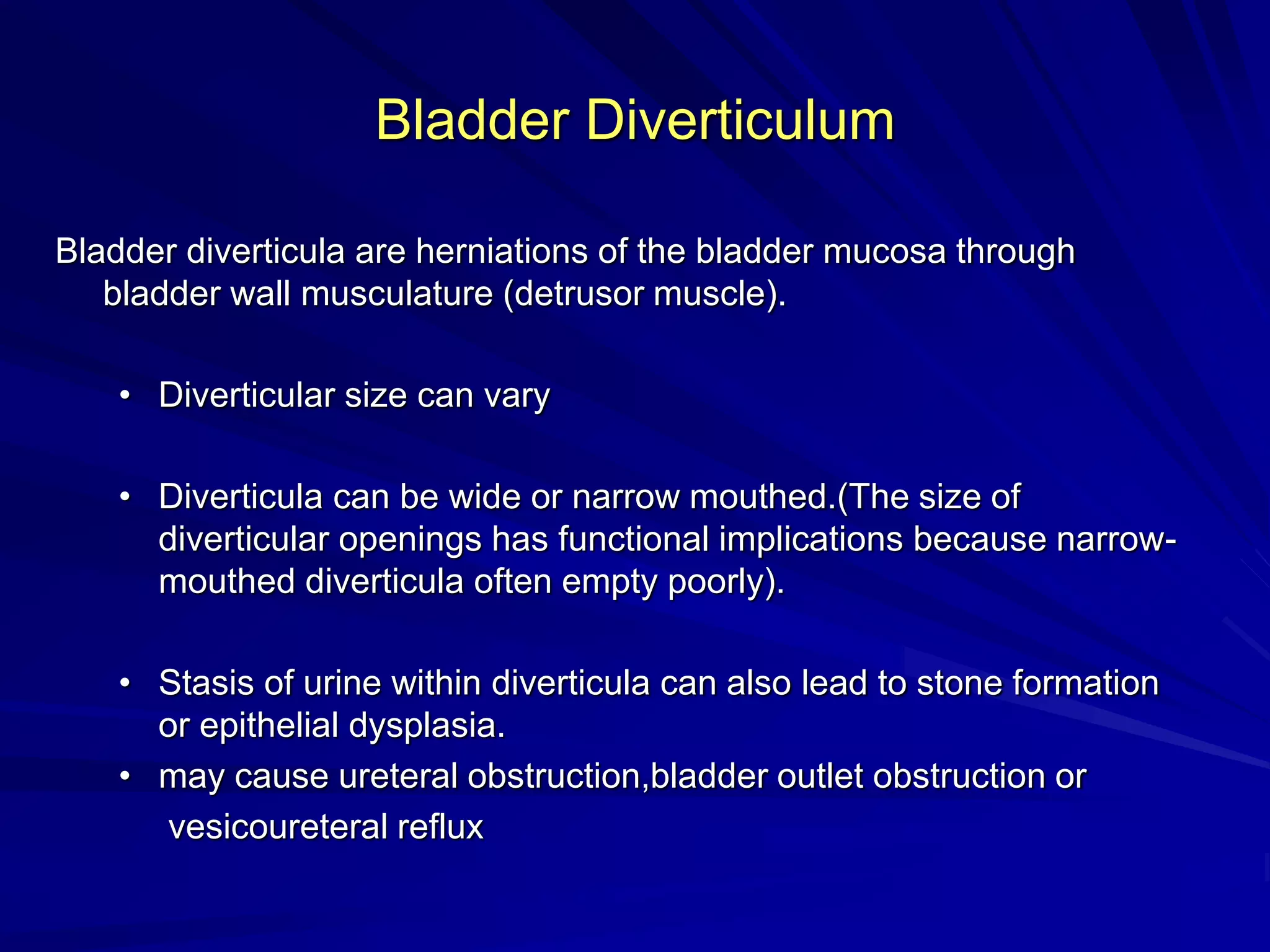 Bladder Diverticulum

Bladder diverticula are herniations of the bladder mucosa through bladder wall musculature (detrusor muscle).

• Diverticular size can vary

• Diverticula can be wide or narrow mouthed.(The size of diverticular openings has functional implications because narrow-mouthed diverticula often empty poorly).

• Stasis of urine within diverticula can also lead to stone formation or epithelial dysplasia.

• may cause ureteral obstruction,bladder outlet obstruction or vesicoureteral reflux